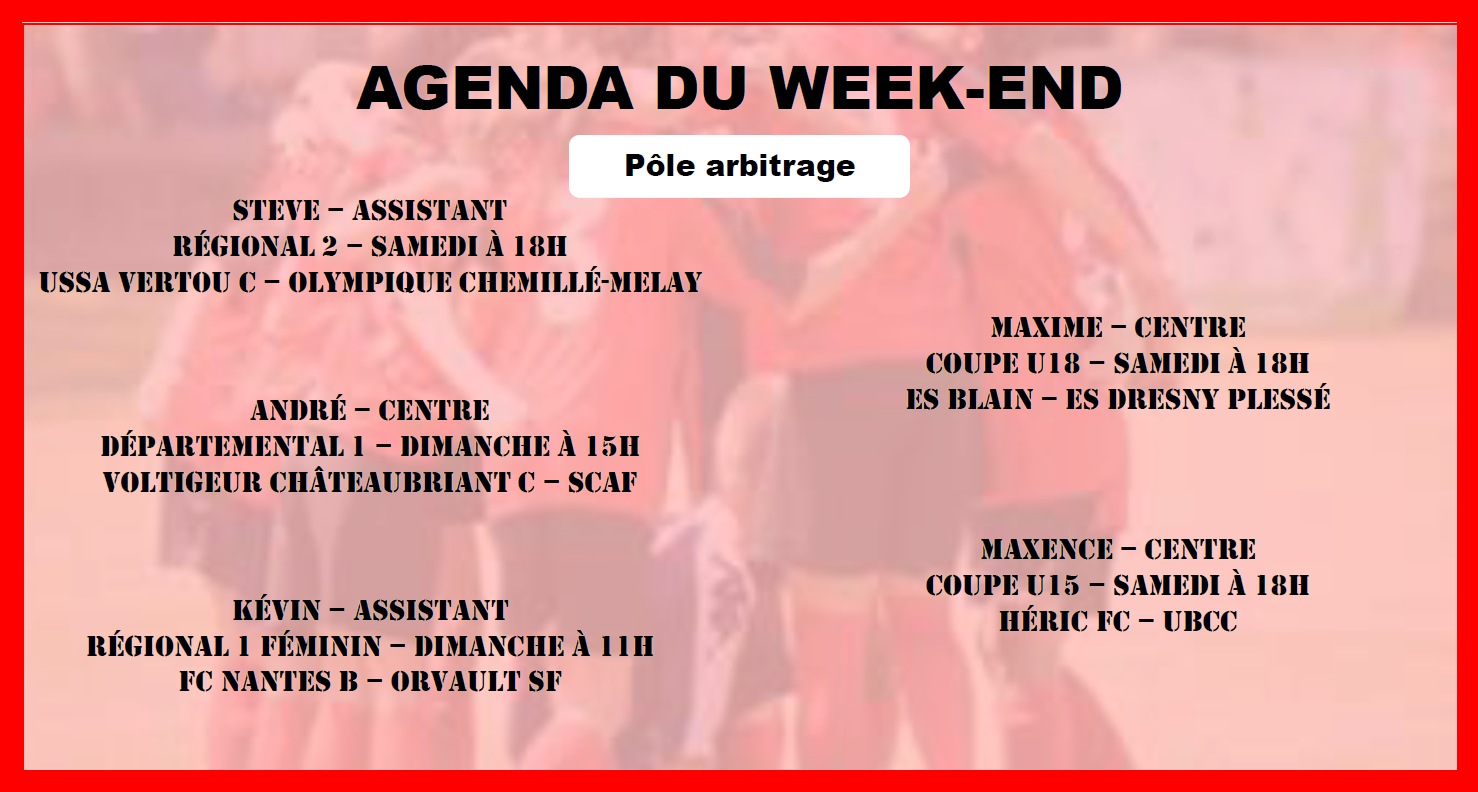 AGENDA DU WEEK-END

Pôle arbitrage

STEVE – ASSISTANT
RÉGIONAL 2 – SAMEDI À 18H
USSA VERTOU C – OLYMPIQUE CHEMILLÉ-MELAY

ANDRÉ – CENTRE
DÉPARTEMENTAL 1 – DIMANCHE À 15H
VOLTIGEUR CHÂTEAUBRIANT C – SCAF

KÉVIN – ASSISTANT
RÉGIONAL 1 FÉMININ – DIMANCHE À 11H
FC NANTES B – ORVAULT SF

MAXIME – CENTRE
COUPE U18 – SAMEDI À 18H
ES BLAIN – ES DRESNY PLESSÉ

MAXENCE – CENTRE
COUPE U15 – SAMEDI À 18H
HÉRIC FC – UBCC